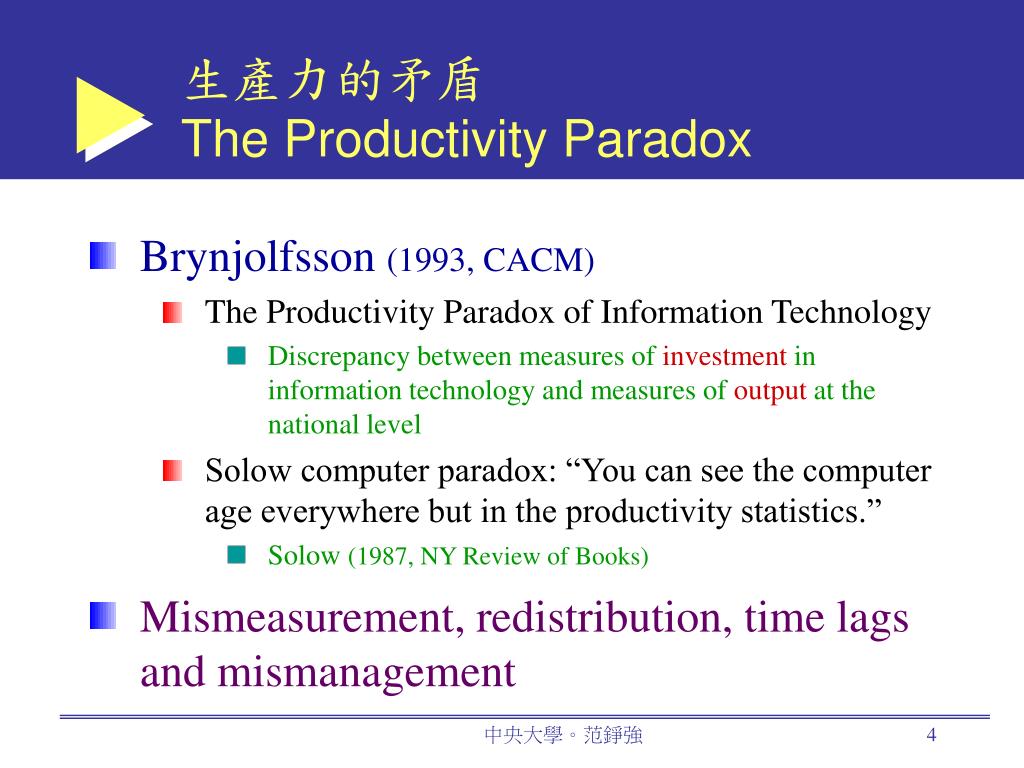 生產力的矛盾
The Productivity Paradox

Brynjolfsson (1993, CACM)

The Productivity Paradox of Information Technology

Discrepancy between measures of investment in information technology and measures of output at the national level

Solow computer paradox: “You can see the computer age everywhere but in the productivity statistics.”

Solow (1987, NY Review of Books)

Mismeasurement, redistribution, time lags and mismanagement

中央大學。范錚強

4